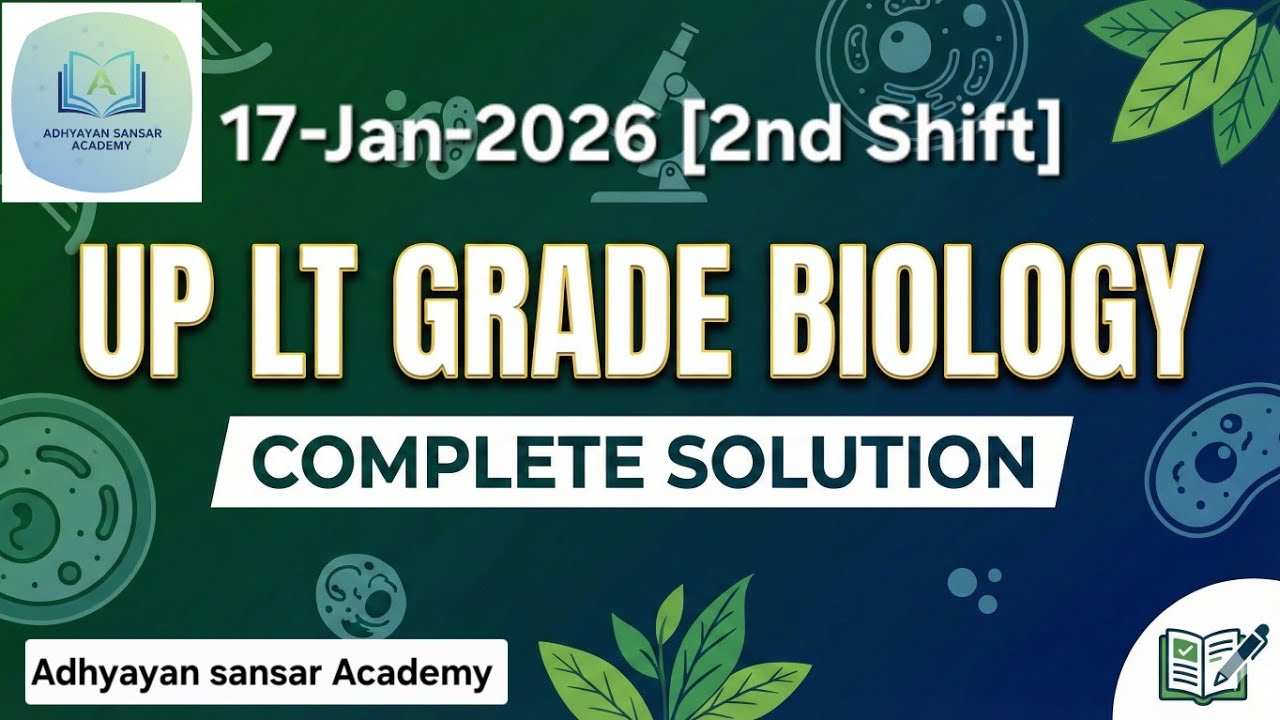 A
ADHYAYAN SANSAR ACADEMY

17-Jan-2026 [2nd Shift]

UP LT GRADE BIOLOGY

COMPLETE SOLUTION

Adhyayan sansar Academy